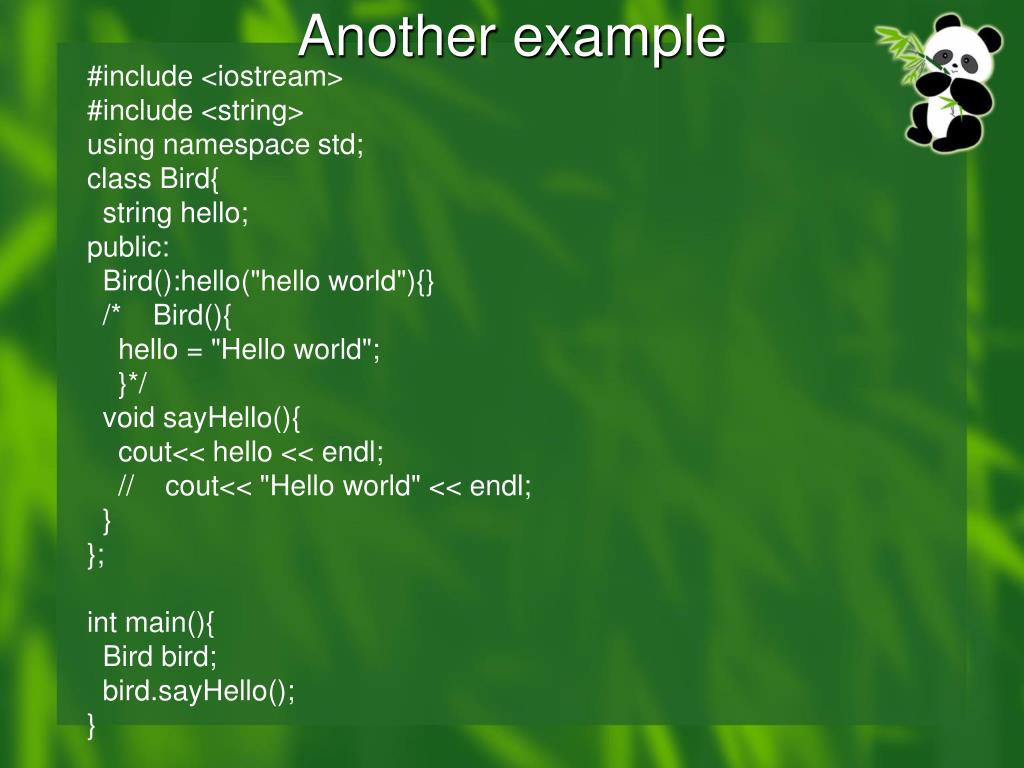 Another example

#include <iostream>
#include <string>
using namespace std;
class Bird{
  string hello;
public:
  Bird():hello("hello world"){}
  /*    Bird(){
    hello = "Hello world";
    }*/
  void sayHello(){
    cout<< hello << endl;
    //    cout<< "Hello world" << endl;
  }
};

int main(){
  Bird bird;
  bird.sayHello();
}